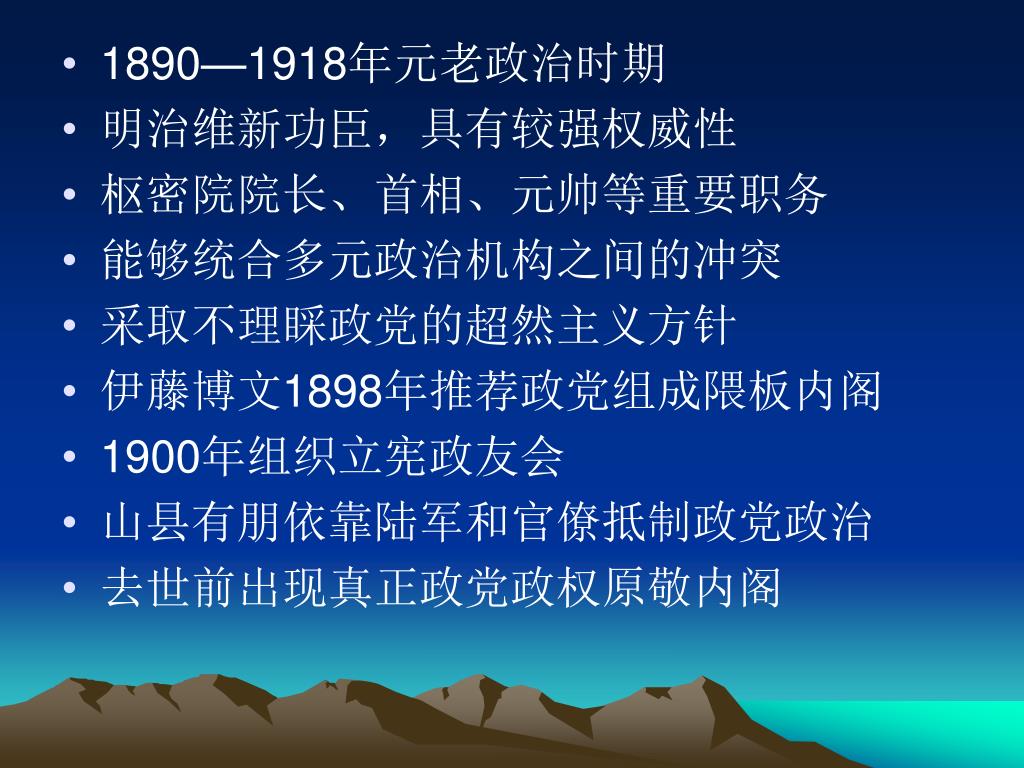 • 1890—1918年元老政治时期
• 明治维新功臣，具有较强权威性
• 枢密院院长、首相、元帅等重要职务
• 能够统合多元政治机构之间的冲突
• 采取不理睬政党的超然主义方针
• 伊藤博文1898年推荐政党组成隈板内阁
• 1900年组织立宪政友会
• 山县有朋依靠陆军和官僚抵制政党政治
• 去世前出现真正政党政权原敬内阁